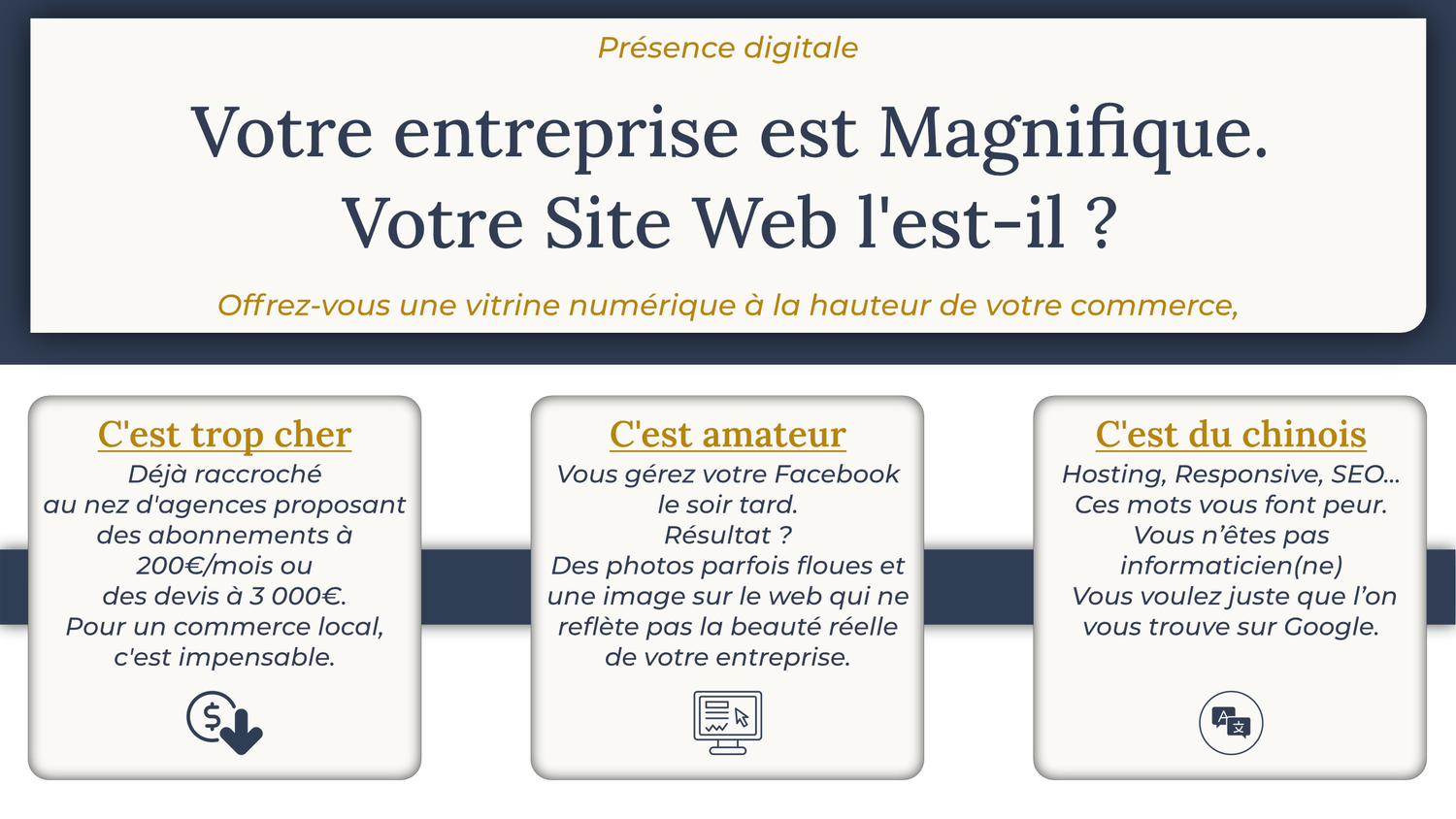 Présence digitale

Votre entreprise est Magnifique.
Votre Site Web l'est-il ?

Offrez-vous une vitrine numérique à la hauteur de votre commerce,

C'est trop cher

Déjà raccroché au nez d'agences proposant des abonnements à 200€/mois ou des devis à 3 000€. Pour un commerce local, c'est impensable.

C'est amateur

Vous gérez votre Facebook le soir tard. Résultat ? Des photos parfois floues et une image sur le web qui ne reflète pas la beauté réelle de votre entreprise.

C'est du chinois

Hosting, Responsive, SEO... Ces mots vous font peur. Vous n'êtes pas informaticien(ne) Vous voulez juste que l'on vous trouve sur Google.